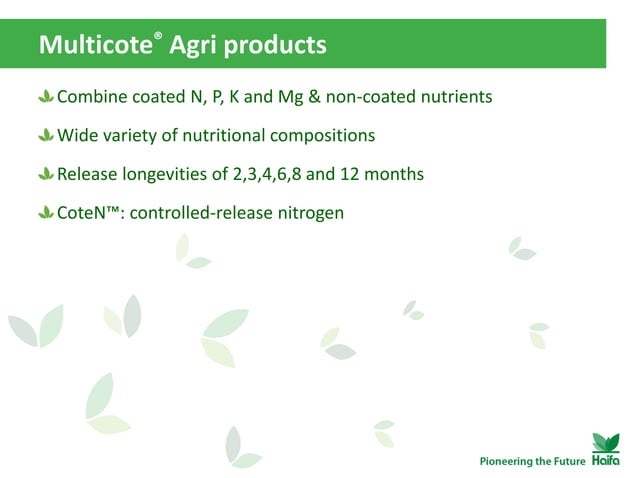 Multicote® Agri products

Combine coated N, P, K and Mg & non-coated nutrients

Wide variety of nutritional compositions

Release longevities of 2,3,4,6,8 and 12 months

CoteN™: controlled-release nitrogen

Pioneering the Future Haifa